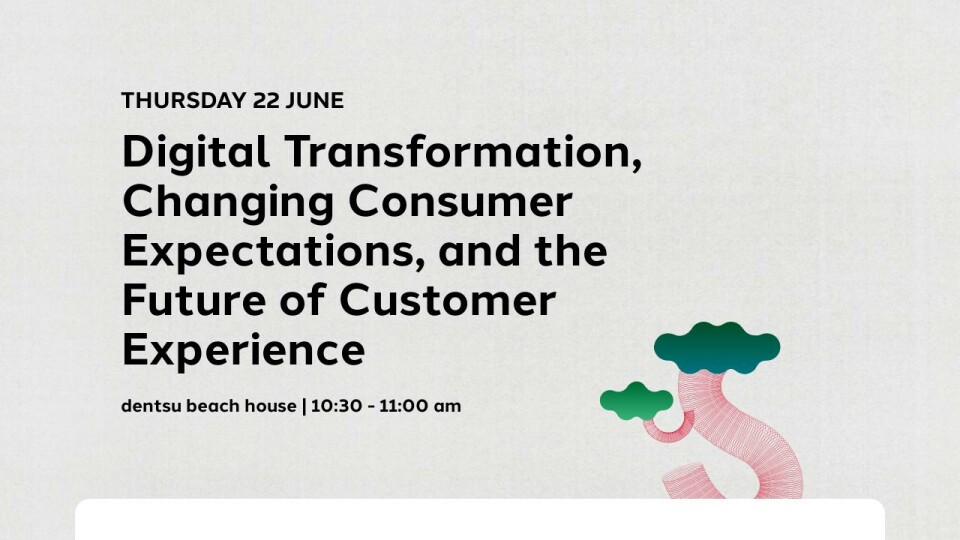 THURSDAY 22 JUNE

Digital Transformation, Changing Consumer Expectations, and the Future of Customer Experience

dentsu beach house | 10:30 - 11:00 am